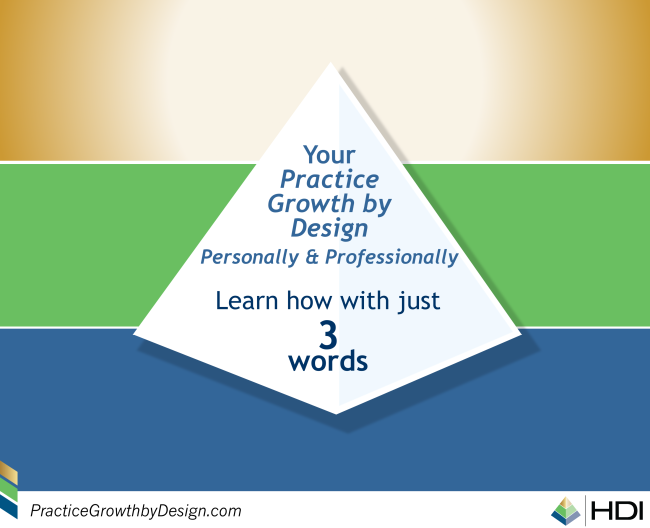 Your
Practice
Growth by
Design
Personally & Professionally

Learn how with just
3
words

PracticeGrowthbyDesign.com

HDI